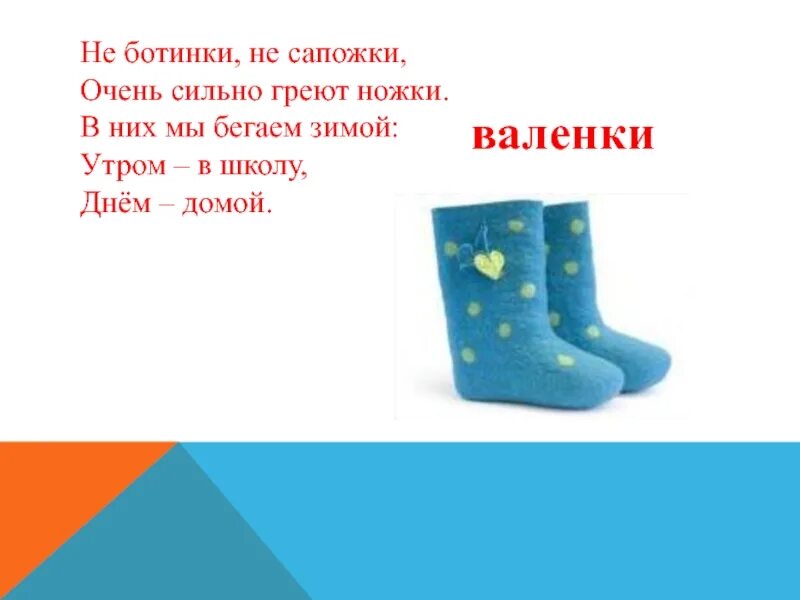 Не ботинки, не сапожки,
Очень сильно греют ножки.
В них мы бегаем зимой:
Утром – в школу,
Днём – домой.

валенки